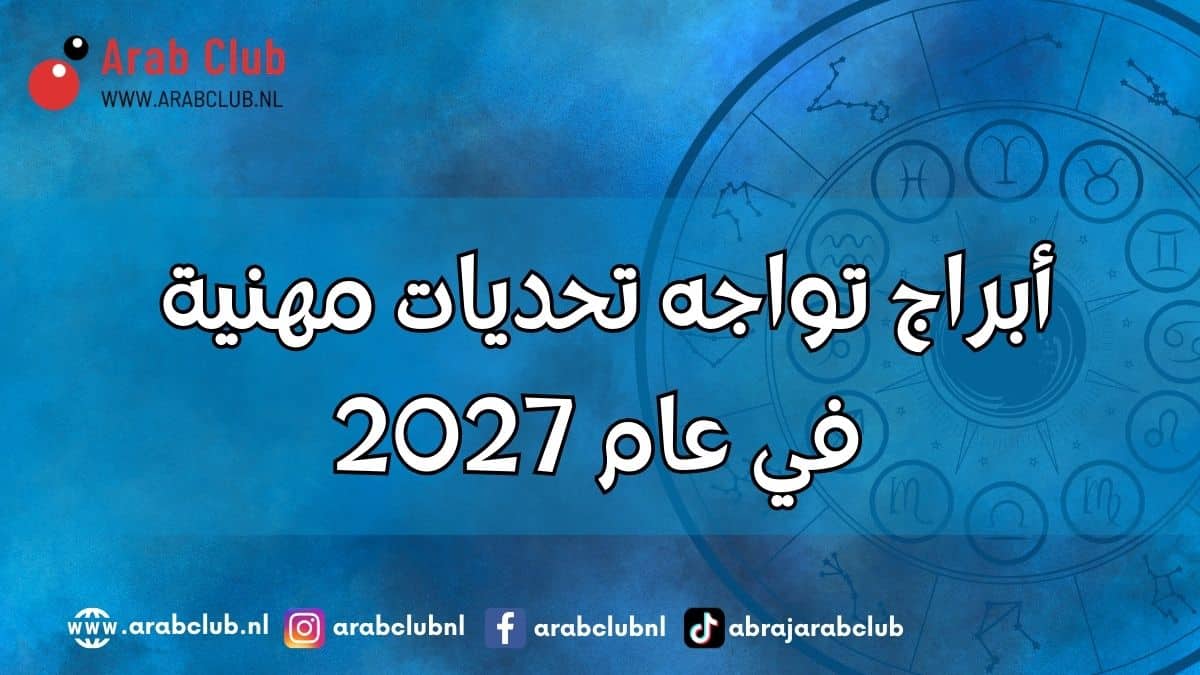 Arab Club
WWW.ARABCLUB.NL

أبراج تواجه تحديات مهنية في عام 2027

www.arabclub.nl arabclubnl arabclubnl abrajarabclub